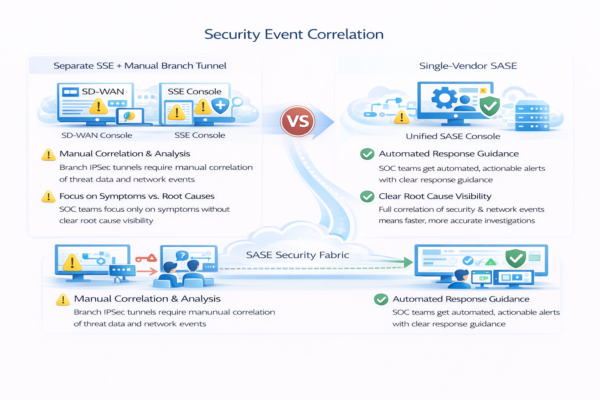 Security Event Correlation

Separate SSE + Manual Branch Tunnel

SD-WAN

SSE Console

SD-WAN Console

SSE Console

Manual Correlation & Analysis

Branch IPSec tunnels require manual correlation of threat data and network events

Focus on Symptoms vs. Root Causes

SOC teams focus only on symptoms without clear root cause visibility

VS

Single-Vendor SASE

Unified SASE Console

Automated Response Guidance

SOC teams get automated, actionable alerts with clear response guidance

Clear Root Cause Visibility

Full correlation of security & network events means faster, more accurate investigations

SASE Security Fabric

Manual Correlation & Analysis

Branch IPSec tunnels require manunual correlation of threat data and network events

Automated Response Guidance

SOC teams get automated, actionable alerts with clear response guidance